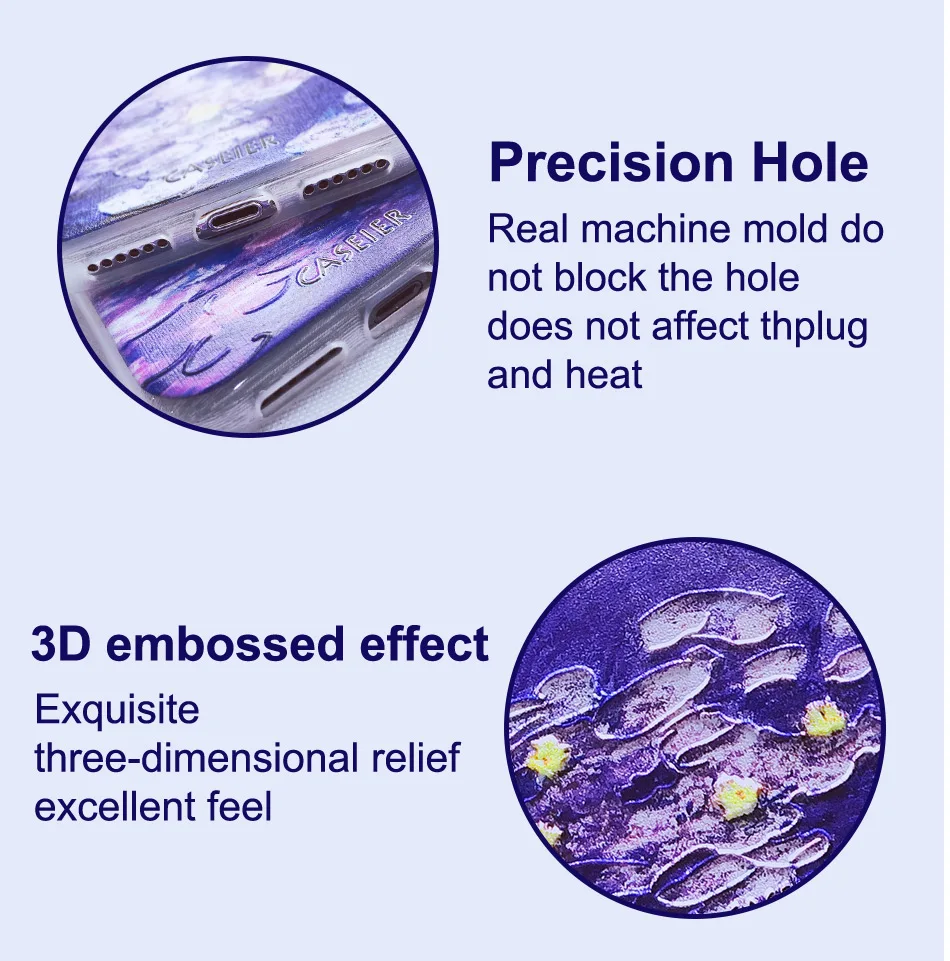 CASEIER

CASEIER

Precision Hole

Real machine mold do not block the hole does not affect thplug and heat

3D embossed effect

Exquisite three-dimensional relief excellent feel